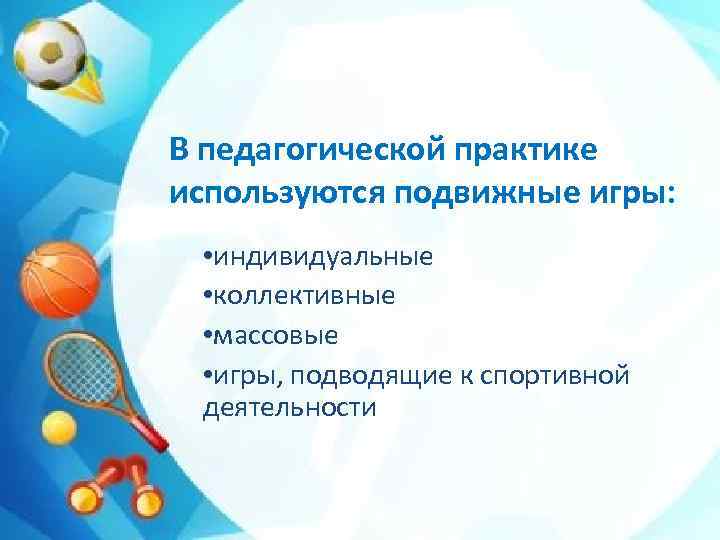 В педагогической практике используются подвижные игры:

•индивидуальные
•коллективные
•массовые
•игры, подводящие к спортивной деятельности